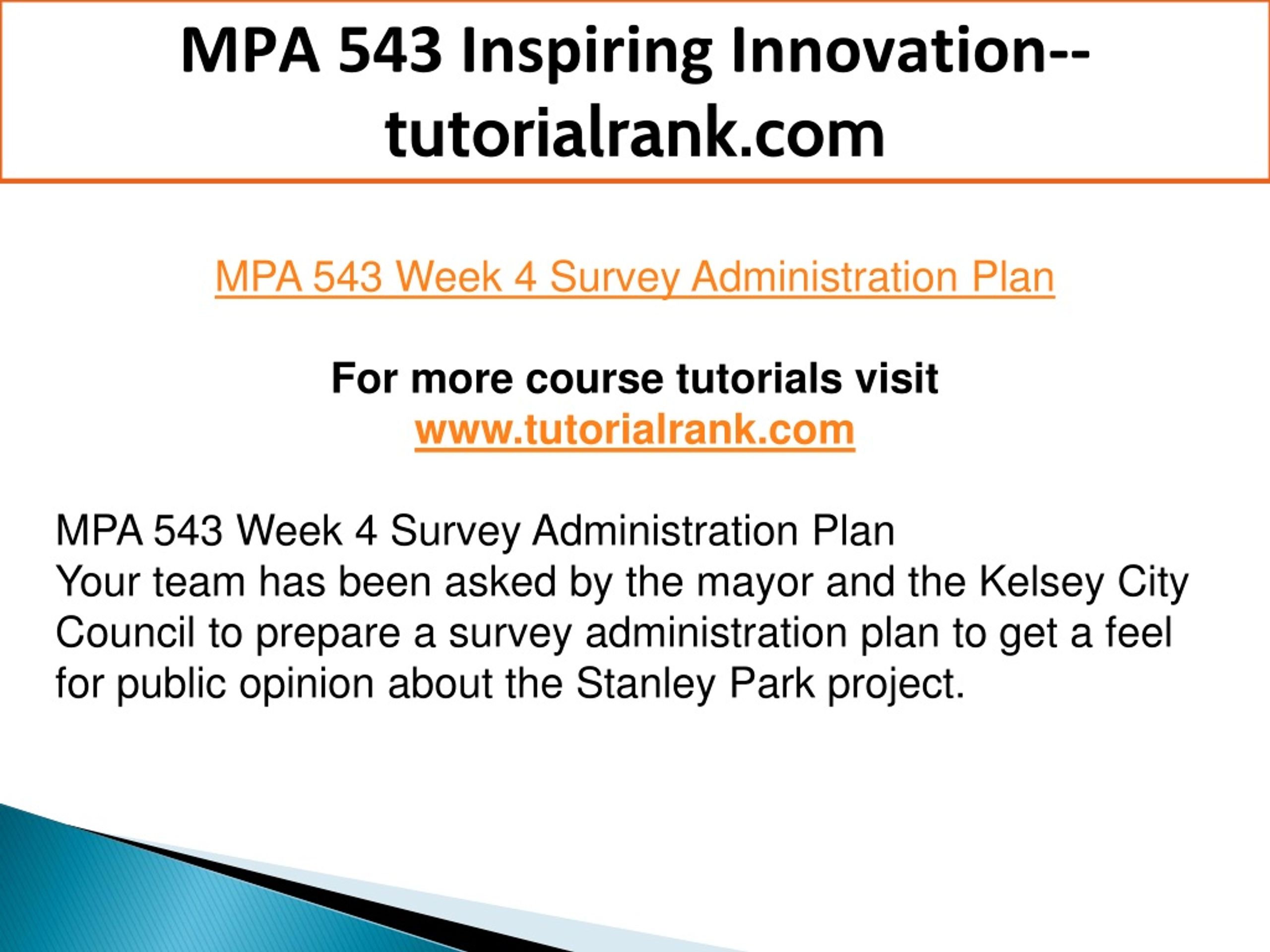 MPA 543 Inspiring Innovation--tutorialrank.com

MPA 543 Week 4 Survey Administration Plan

For more course tutorials visit
www.tutorialrank.com

MPA 543 Week 4 Survey Administration Plan
Your team has been asked by the mayor and the Kelsey City Council to prepare a survey administration plan to get a feel for public opinion about the Stanley Park project.